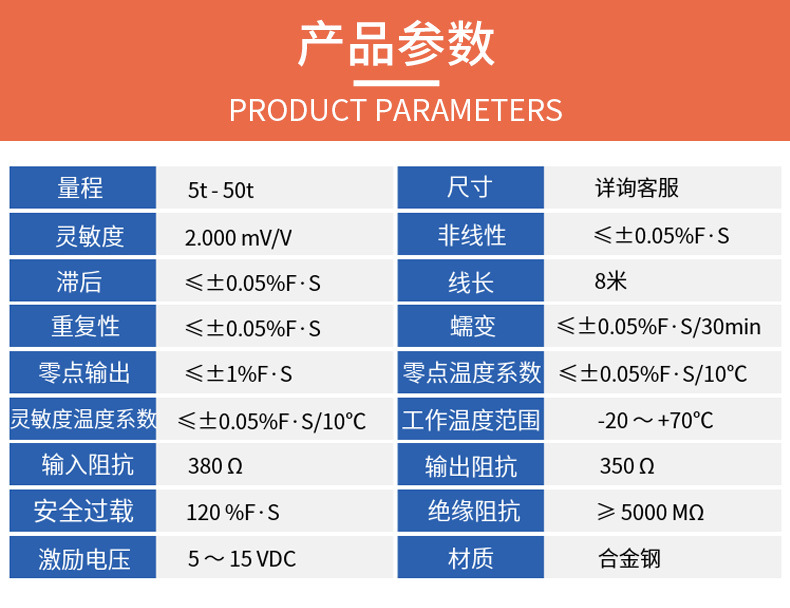 产品参数

PRODUCT PARAMETERS

| 量程 | 5t - 50t | 尺寸 | 详询客服 |
|---|---|---|---|
| 灵敏度 | 2.000 mV/V | 非线性 | ≤±0.05%F·S |
| 滞后 | ≤±0.05%F·S | 线长 | 8米 |
| 重复性 | ≤±0.05%F·S | 蠕变 | ≤±0.05%F·S/30min |
| 零点输出 | ≤±1%F·S | 零点温度系数 | ≤±0.05%F·S/10℃ |
| 灵敏度温度系数 | ≤±0.05%F·S/10℃ | 工作温度范围 | -20 ～ +70℃ |
| 输入阻抗 | 380 Ω | 输出阻抗 | 350 Ω |
| 安全过载 | 120 %F·S | 绝缘阻抗 | ≥ 5000 MΩ |
| 激励电压 | 5 ～ 15 VDC | 材质 | 合金钢 |